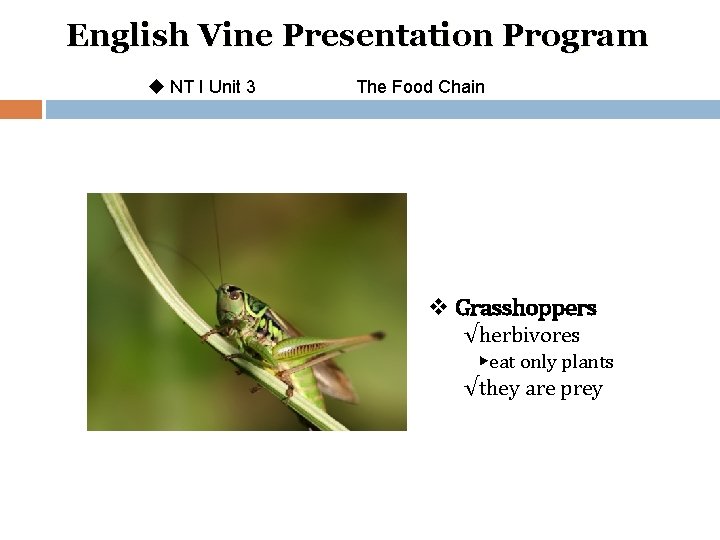 English Vine Presentation Program

◆ NT I Unit 3 The Food Chain

❖ Grasshoppers
√herbivores
▸eat only plants
√they are prey